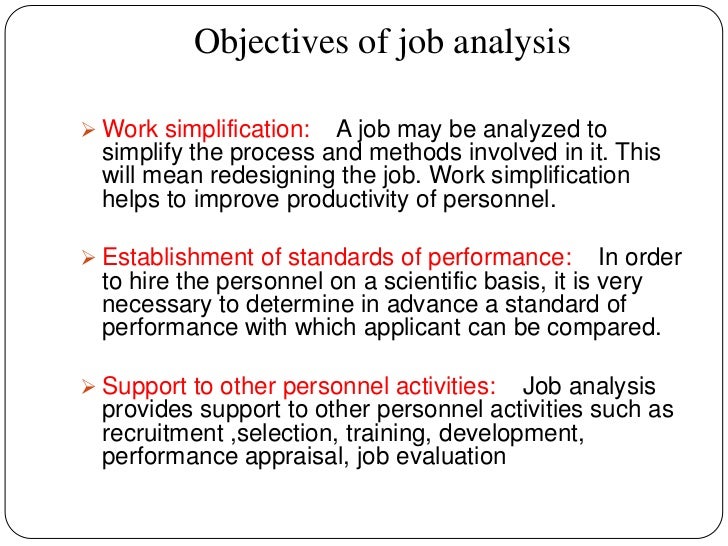 Objectives of job analysis

➢ Work simplification: A job may be analyzed to simplify the process and methods involved in it. This will mean redesigning the job. Work simplification helps to improve productivity of personnel.

➢ Establishment of standards of performance: In order to hire the personnel on a scientific basis, it is very necessary to determine in advance a standard of performance with which applicant can be compared.

➢ Support to other personnel activities: Job analysis provides support to other personnel activities such as recruitment ,selection, training, development, performance appraisal, job evaluation